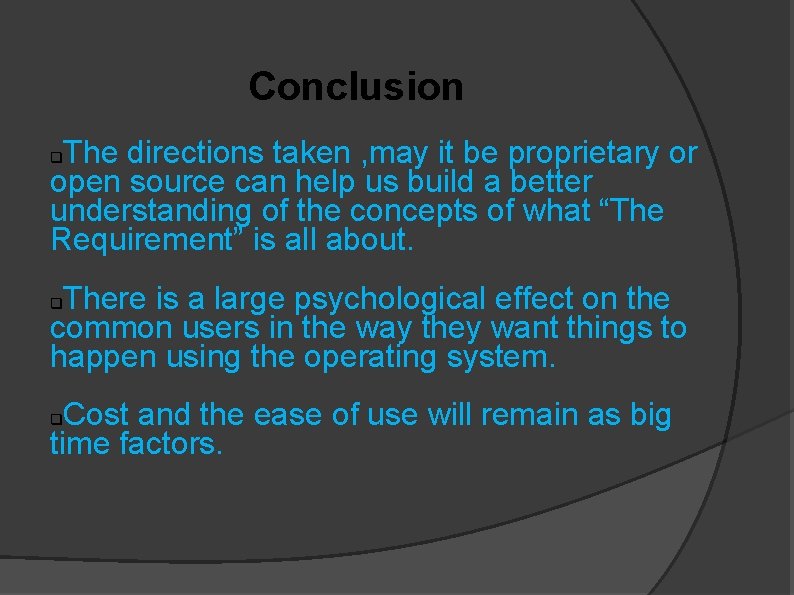 Conclusion

❑The directions taken ,may it be proprietary or open source can help us build a better understanding of the concepts of what “The Requirement” is all about.

❑There is a large psychological effect on the common users in the way they want things to happen using the operating system.

❑Cost and the ease of use will remain as big time factors.